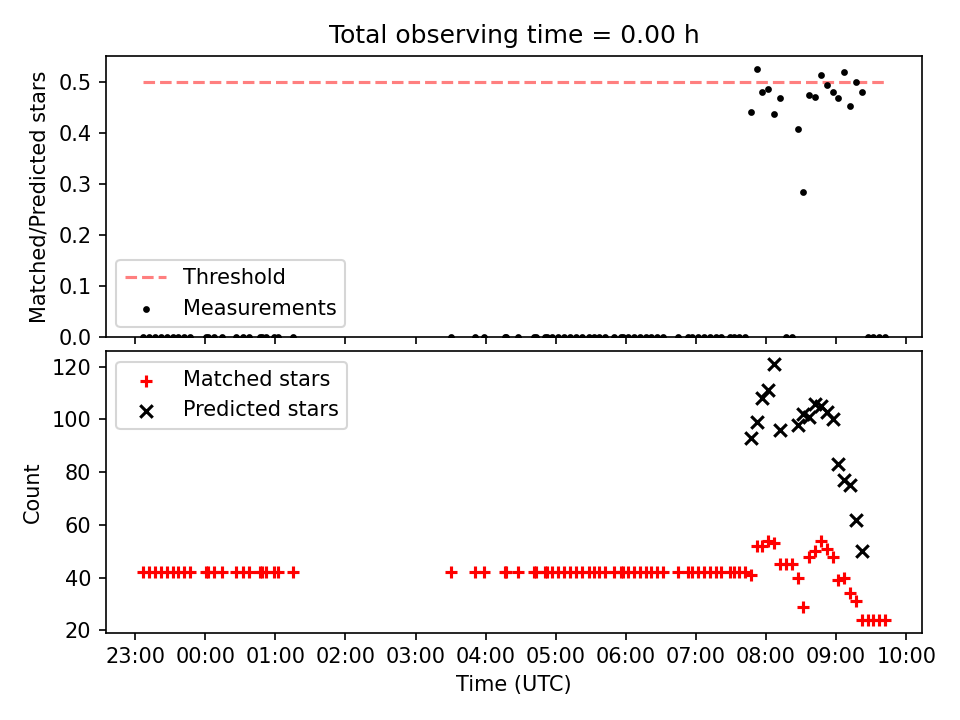 Total observing time = 0.00 h

Matched/Predicted stars

0.5
0.4
0.3
0.2
0.1
0.0

Threshold
Measurements

Count

120
100
80
60
40
20

Matched stars
Predicted stars

23:00 00:00 01:00 02:00 03:00 04:00 05:00 06:00 07:00 08:00 09:00 10:00

Time (UTC)